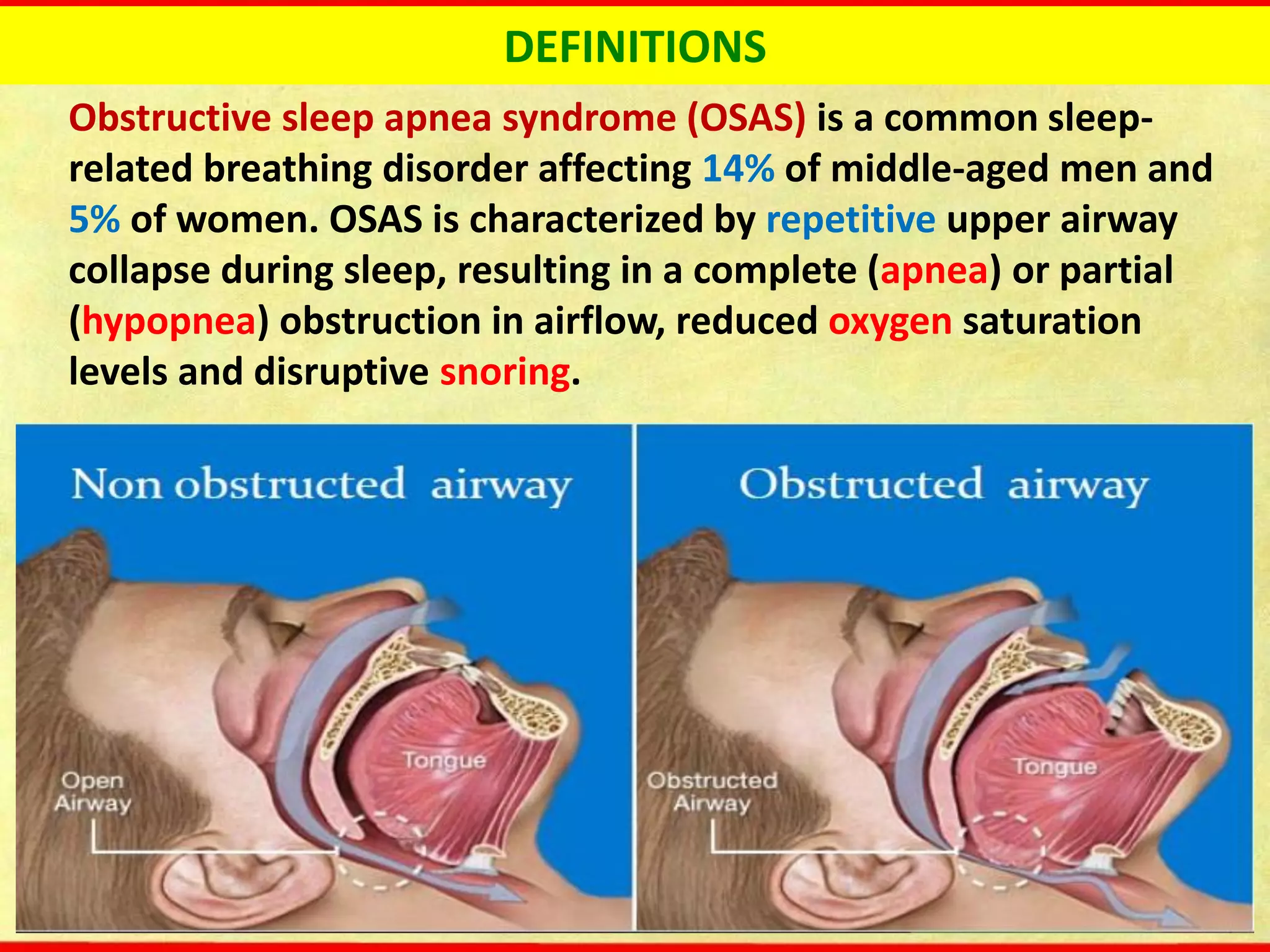 DEFINITIONS

Obstructive sleep apnea syndrome (OSAS) is a common sleep-related breathing disorder affecting 14% of middle-aged men and 5% of women. OSAS is characterized by repetitive upper airway collapse during sleep, resulting in a complete (apnea) or partial (hypopnea) obstruction in airflow, reduced oxygen saturation levels and disruptive snoring.

Non obstructed airway

Tongue

Open Airway

Obstructed airway

Tongue

Obstructed Airway